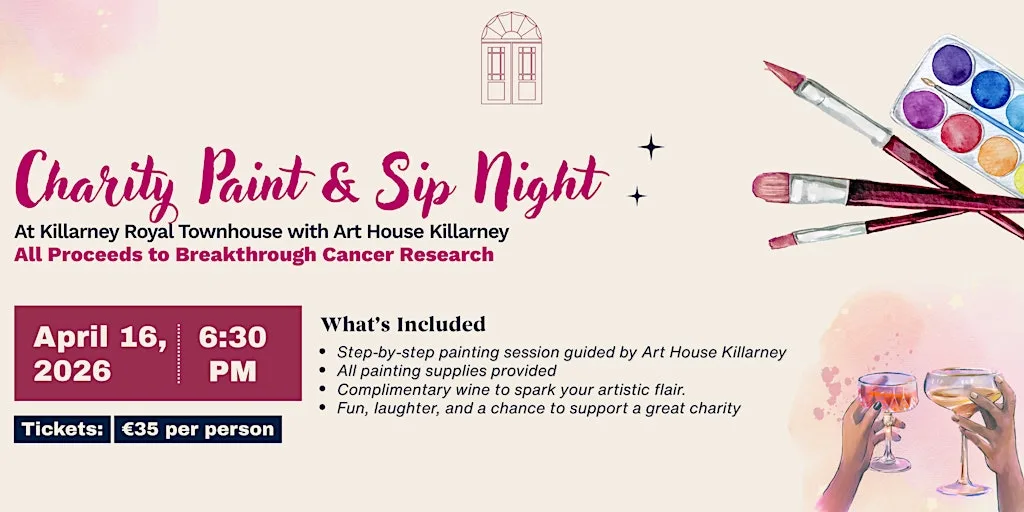 Charity Paint & Sip Night

At Killarney Royal Townhouse with Art House Killarney

All Proceeds to Breakthrough Cancer Research

April 16, 2026

6:30 PM

Tickets: €35 per person

What's Included

- Step-by-step painting session guided by Art House Killarney
- All painting supplies provided
- Complimentary wine to spark your artistic flair.
- Fun, laughter, and a chance to support a great charity